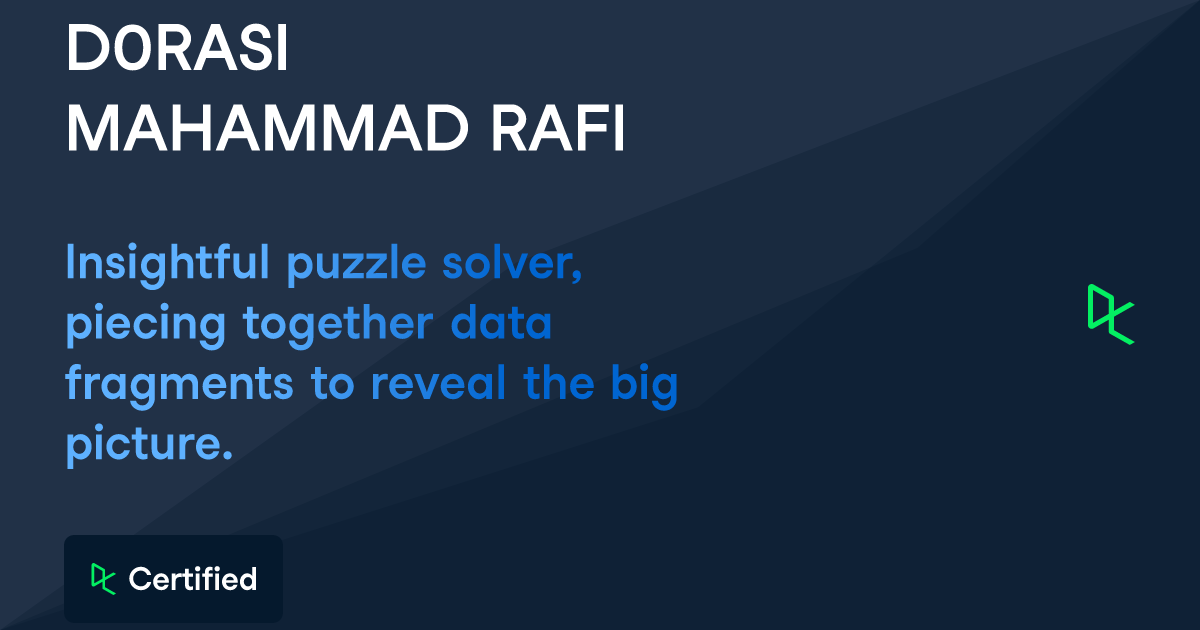 DORASI
MAHAMMAD RAFI

Insightful puzzle solver, piecing together data fragments to reveal the big picture.

Certified